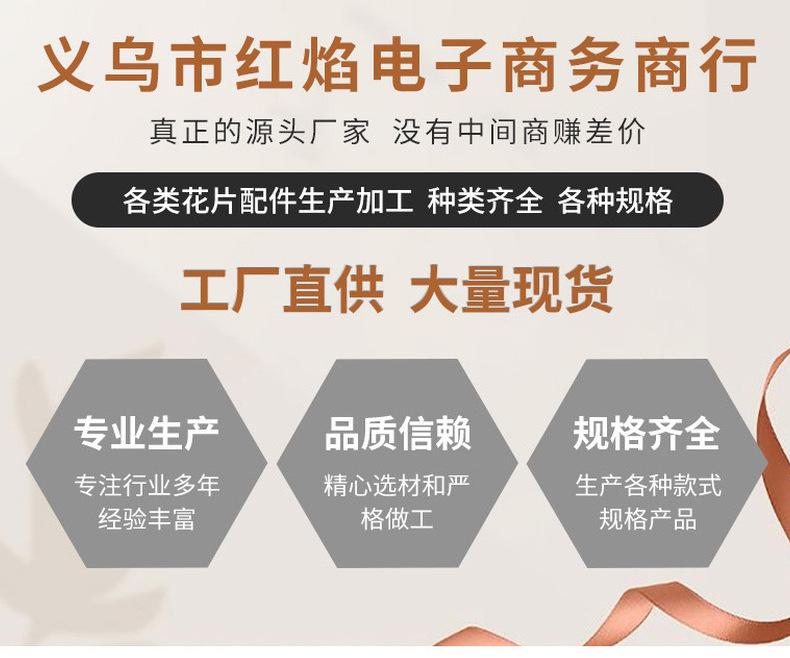 义乌市红焰电子商务商行

真正的源头厂家 没有中间商赚差价

各类花片配件生产加工 种类齐全 各种规格

工厂直供 大量现货

专业生产
专注行业多年经验丰富

品质信赖
精心选材和严格做工

规格齐全
生产各种款式规格产品